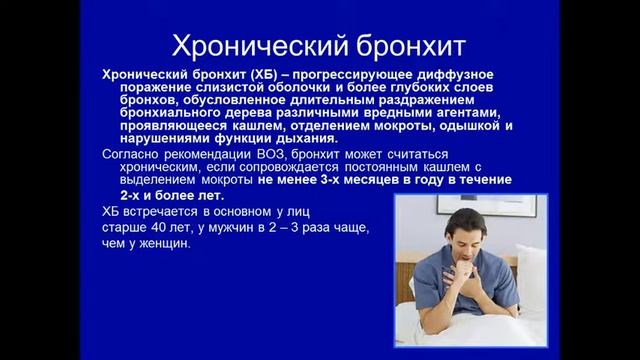 Хронический бронхит

Хронический бронхит (ХБ) – прогрессирующее диффузное поражение слизистой оболочки и более глубоких слоев бронхов, обусловленное длительным раздражением бронхиального дерева различными вредными агентами, проявляющееся кашлем, отделением мокроты, одышкой и нарушениями функции дыхания.

Согласно рекомендации ВОЗ, бронхит может считаться хроническим, если сопровождается постоянным кашлем с выделением мокроты не менее 3-х месяцев в году в течение 2-х и более лет.

ХБ встречается в основном у лиц старше 40 лет, у мужчин в 2 – 3 раза чаще, чем у женщин.